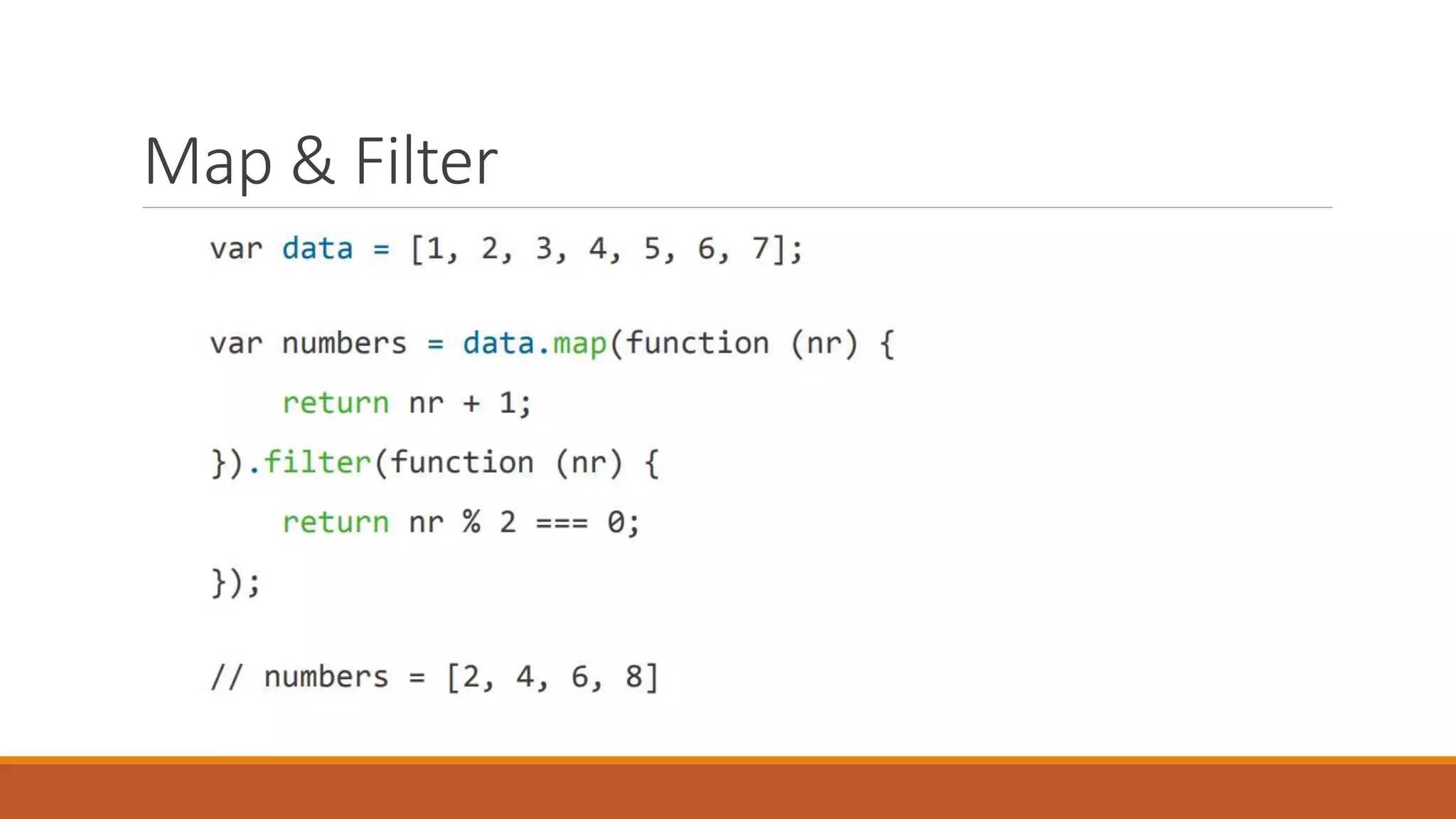 Map & Filter

var data = [1, 2, 3, 4, 5, 6, 7];

var numbers = data.map(function (nr) {
    return nr + 1;
}).filter(function (nr) {
    return nr % 2 === 0;
});

// numbers = [2, 4, 6, 8]